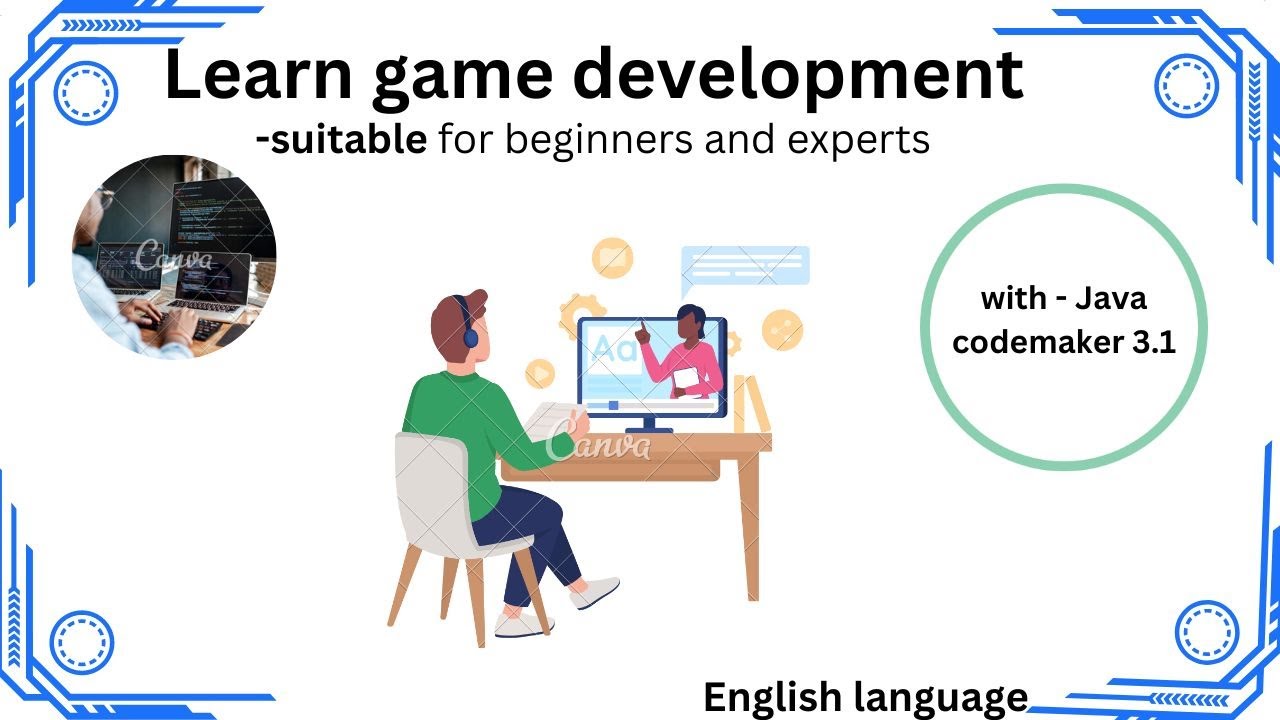 Learn game development
-suitable for beginners and experts

Canva

Aa

Canva

with - Java codemaker 3.1

English language